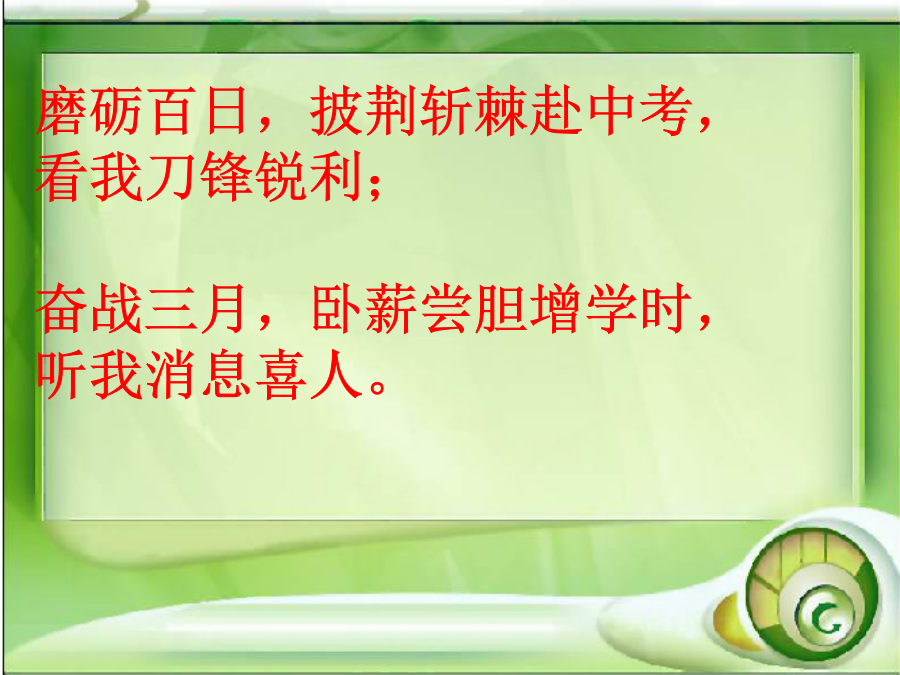 磨砺百日，披荆斩棘赴中考，看我刀锋锐利；

奋战三月，卧薪尝胆增学时，听我消息喜人。